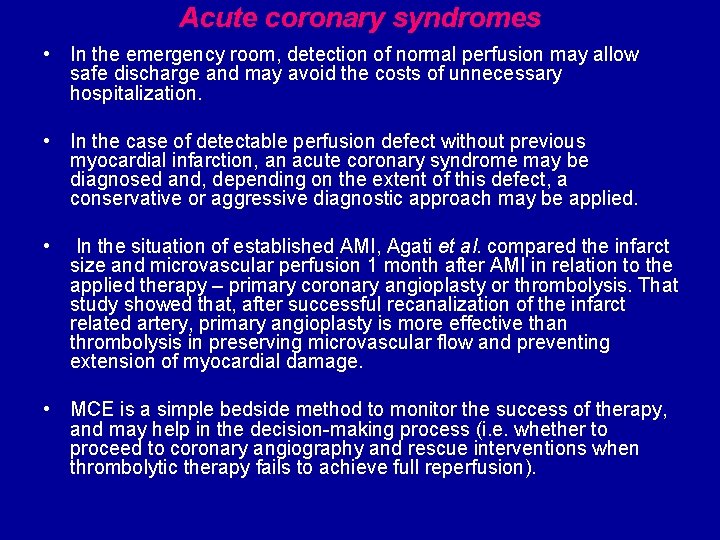 Acute coronary syndromes

• In the emergency room, detection of normal perfusion may allow safe discharge and may avoid the costs of unnecessary hospitalization.

• In the case of detectable perfusion defect without previous myocardial infarction, an acute coronary syndrome may be diagnosed and, depending on the extent of this defect, a conservative or aggressive diagnostic approach may be applied.

• In the situation of established AMI, Agati et al. compared the infarct size and microvascular perfusion 1 month after AMI in relation to the applied therapy – primary coronary angioplasty or thrombolysis. That study showed that, after successful recanalization of the infarct related artery, primary angioplasty is more effective than thrombolysis in preserving microvascular flow and preventing extension of myocardial damage.

• MCE is a simple bedside method to monitor the success of therapy, and may help in the decision-making process (i.e. whether to proceed to coronary angiography and rescue interventions when thrombolytic therapy fails to achieve full reperfusion).